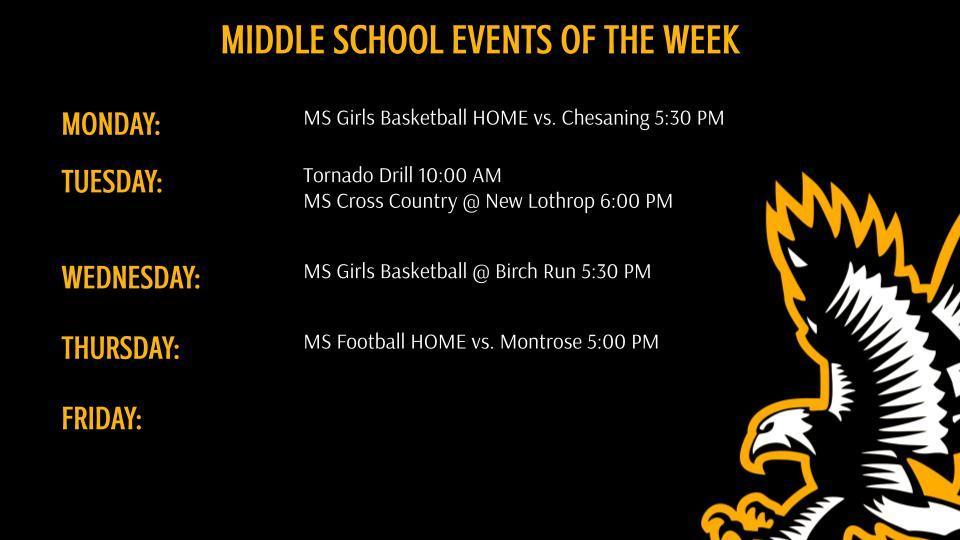 MIDDLE SCHOOL EVENTS OF THE WEEK

MONDAY:
MS Girls Basketball HOME vs. Chesaning 5:30 PM

TUESDAY:
Tornado Drill 10:00 AM
MS Cross Country @ New Lothrop 6:00 PM

WEDNESDAY:
MS Girls Basketball @ Birch Run 5:30 PM

THURSDAY:
MS Football HOME vs. Montrose 5:00 PM

FRIDAY: